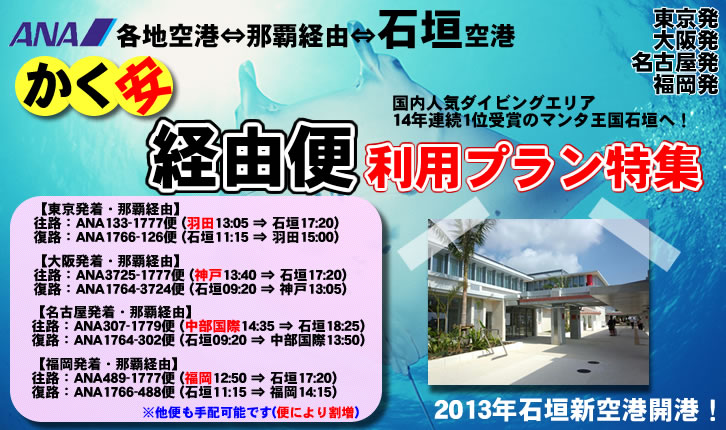 ANA 各地空港⇔那覇経由⇔石垣空港

東京発
大阪発
名古屋発
福岡発

かく安

国内人気ダイビングエリア
14年連続1位受賞のマンタ王国石垣へ！

経由便 利用プラン特集

【東京発着・那覇経由】
往路：ANA133-1777便（羽田13:05 ⇒ 石垣17:20）
復路：ANA1766-126便（石垣11:15 ⇒ 羽田15:00）

【大阪発着・那覇経由】
往路：ANA3725-1777便（神戸13:40 ⇒ 石垣17:20）
復路：ANA1764-3724便（石垣09:20 ⇒ 神戸13:05）

【名古屋発着・那覇経由】
往路：ANA307-1779便（中部国際14:35 ⇒ 石垣18:25）
復路：ANA1764-302便（石垣09:20 ⇒ 中部国際13:50）

【福岡発着・那覇経由】
往路：ANA489-1777便（福岡12:50 ⇒ 石垣17:20）
復路：ANA1766-488便（石垣11:15 ⇒ 福岡14:15）

※他便も手配可能です(便により割増)

2013年石垣新空港開港！